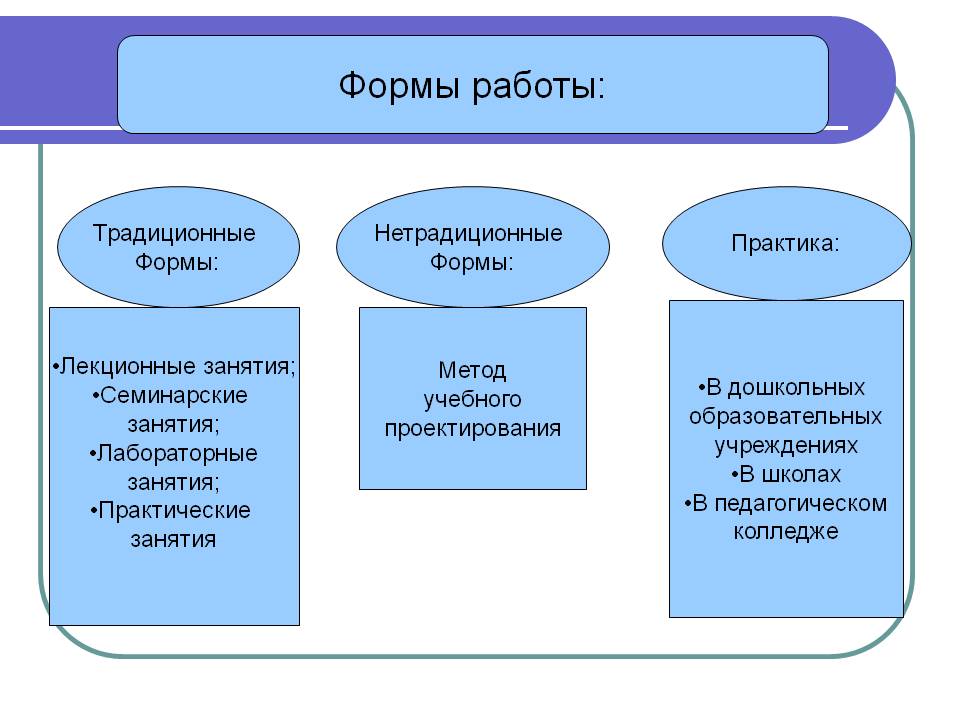 Формы работы:

Традиционные Формы:

•Лекционные занятия;
•Семинарские занятия;
•Лабораторные занятия;
•Практические занятия

Нетрадиционные Формы:

Метод учебного проектирования

Практика:

•В дошкольных образовательных учреждениях
•В школах
•В педагогическом колледже